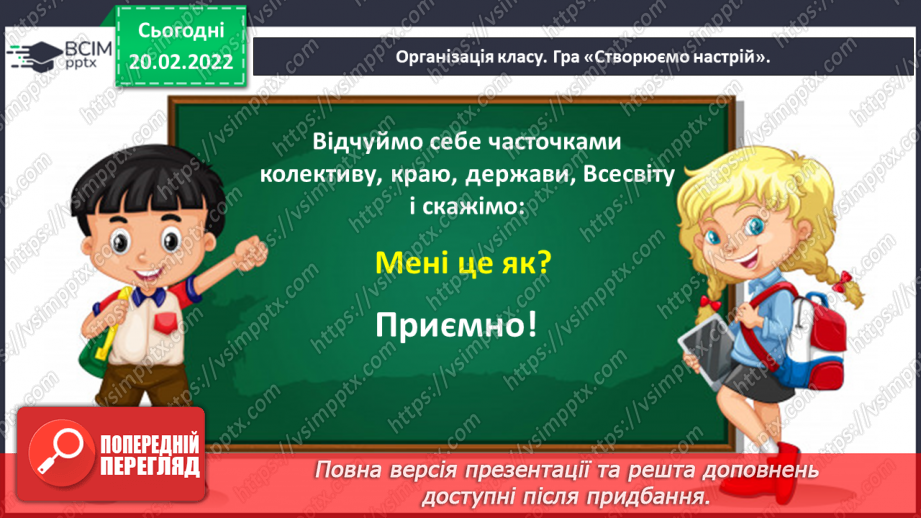 ВСІМ pptx

Сьогодні 20.02.2022

Організація класу. Гра «Створюємо настрій».

Відчуймо себе часточками колективу, краю, держави, Всесвіту і скажімо:

Мені це як?

Приємно!

ПОПЕРЕДНІЙ ПЕРЕГЛЯД

Повна версія презентації та решта доповнень доступні після придбання.

https://vsimpptx.com